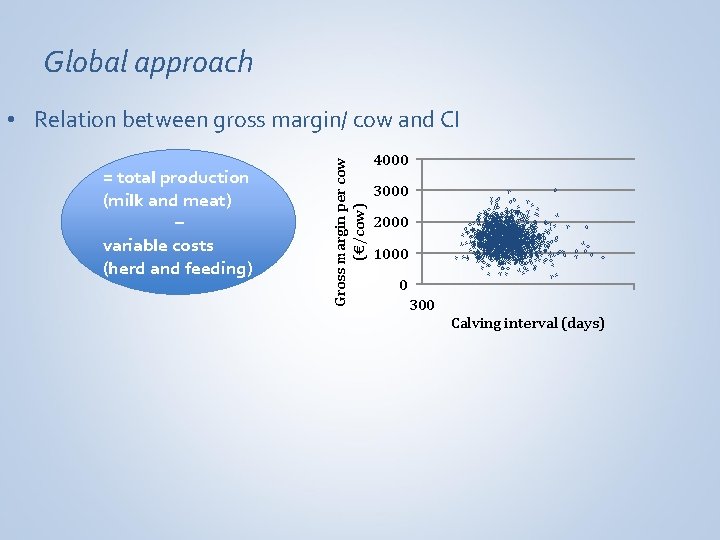 Global approach

• Relation between gross margin/ cow and CI

= total production (milk and meat)
–
variable costs (herd and feeding)

Gross margin per cow (€/cow)

4000
3000
2000
1000
0
300

Calving interval (days)